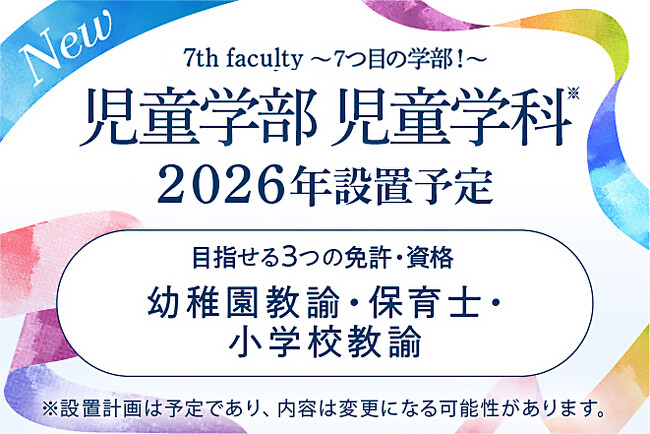 New

7th faculty ～7つ目の学部！～

児童学部 児童学科※

2026年設置予定

目指せる3つの免許・資格

幼稚園教諭・保育士・小学校教諭

※設置計画は予定であり、内容は変更になる可能性があります。